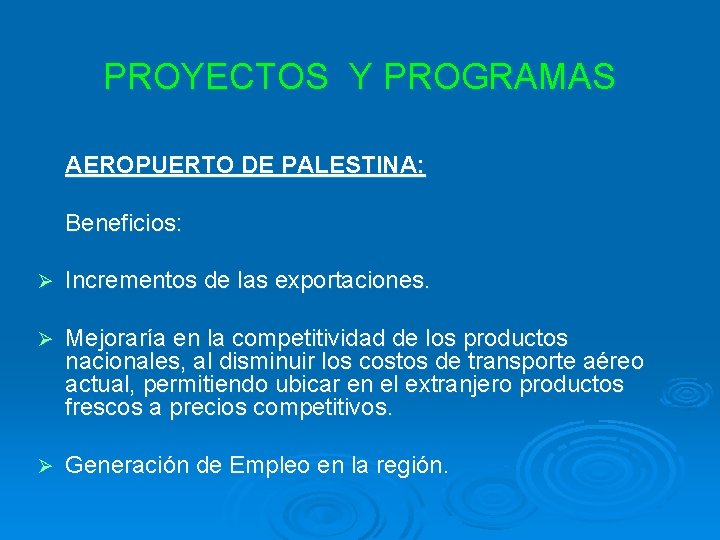 PROYECTOS Y PROGRAMAS

AEROPUERTO DE PALESTINA:

Beneficios:

➢ Incrementos de las exportaciones.

➢ Mejoraría en la competitividad de los productos nacionales, al disminuir los costos de transporte aéreo actual, permitiendo ubicar en el extranjero productos frescos a precios competitivos.

➢ Generación de Empleo en la región.